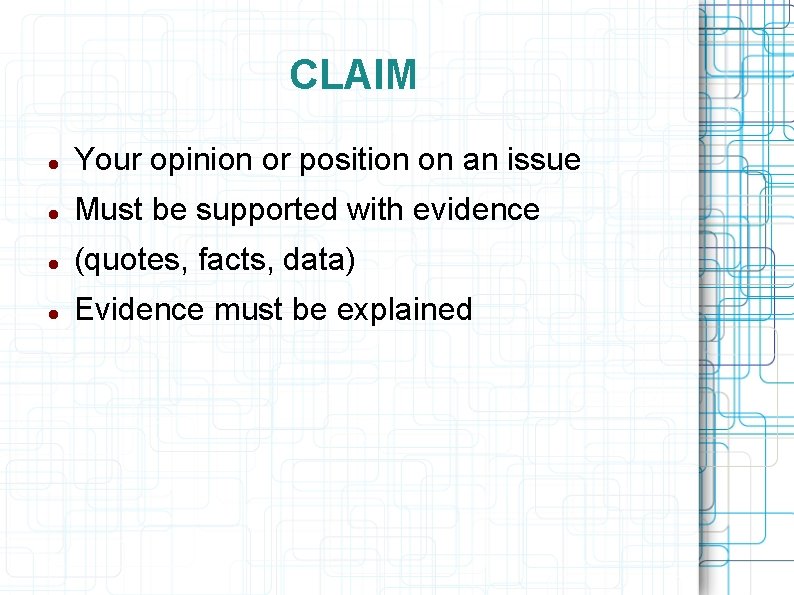 CLAIM

- Your opinion or position on an issue
- Must be supported with evidence
- (quotes, facts, data)
- Evidence must be explained